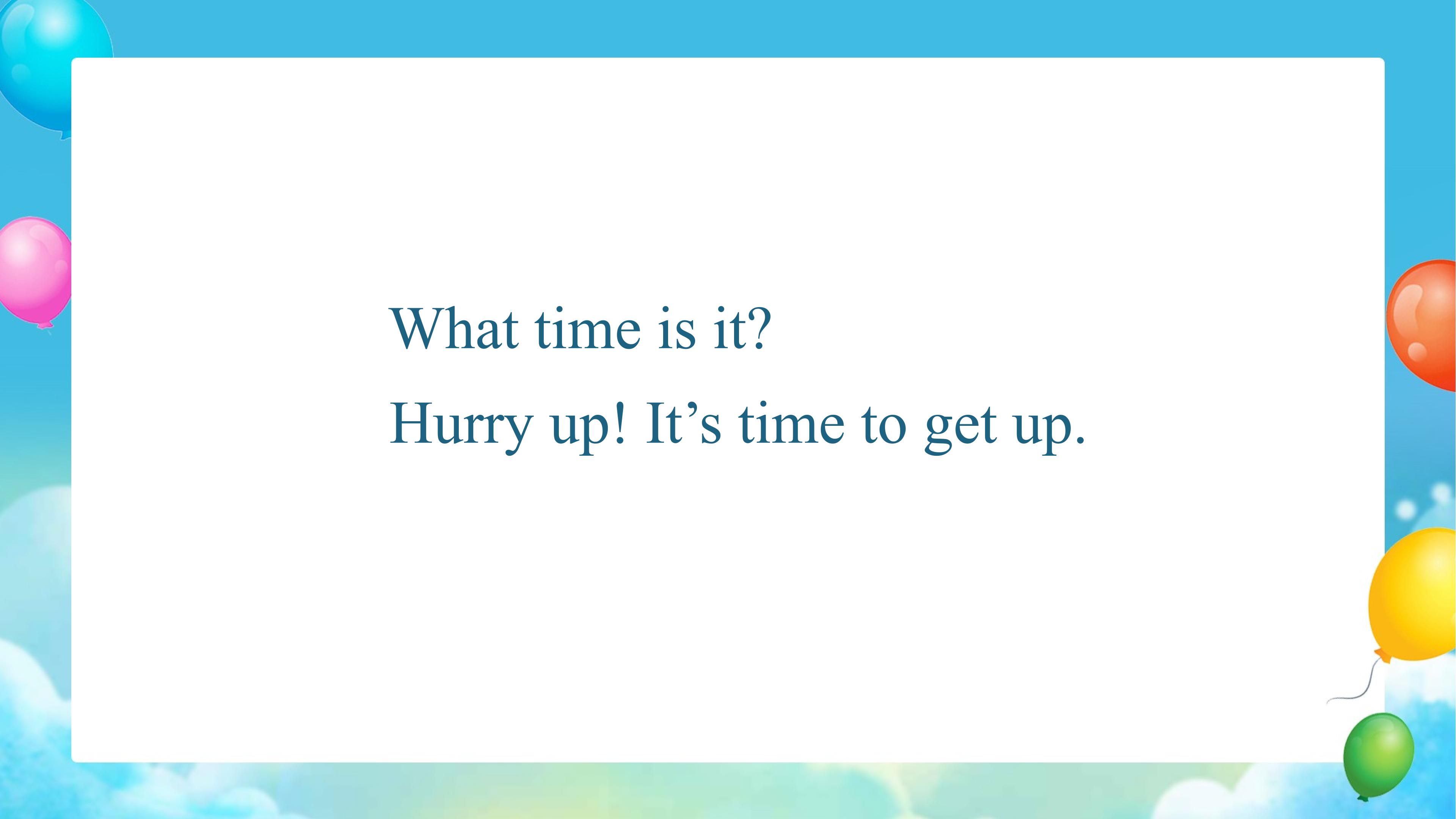 What time is it?

Hurry up! It's time to get up.